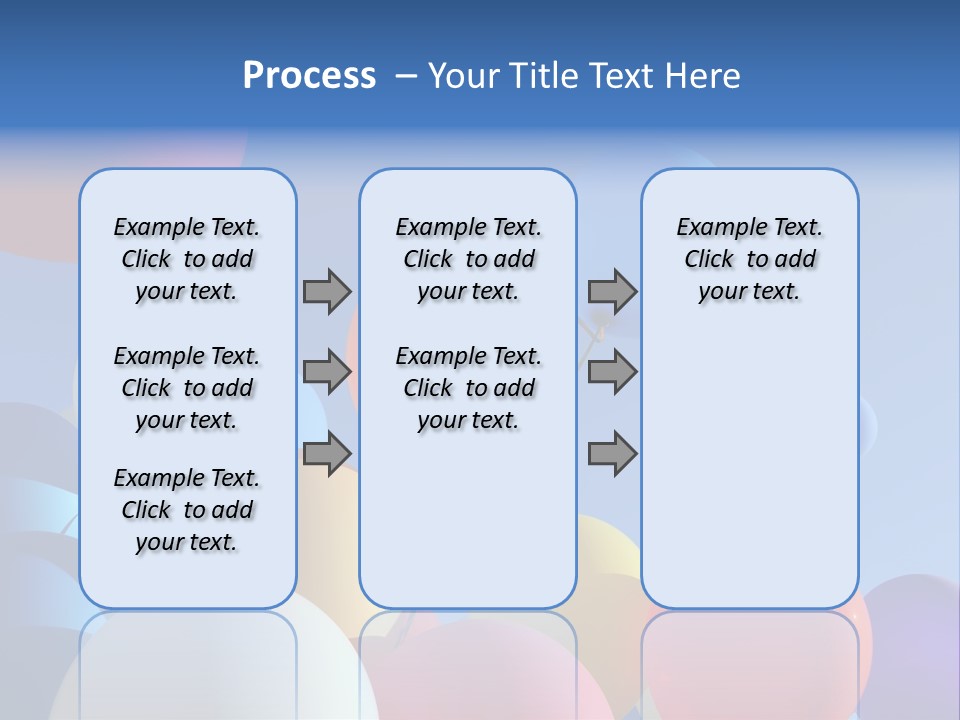 Process – Your Title Text Here

Example Text. Click to add your text.

Example Text. Click to add your text.

Example Text. Click to add your text.

Example Text. Click to add your text.

Example Text. Click to add your text.

Example Text. Click to add your text.